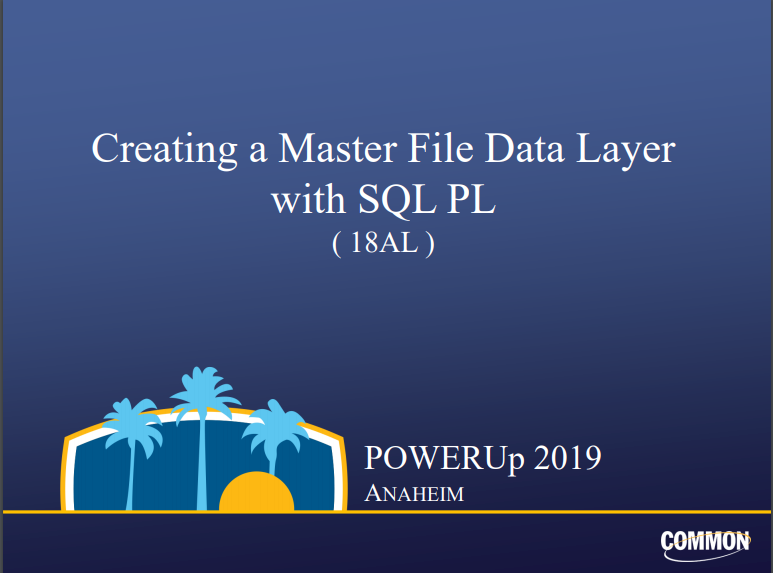 Creating a Master File Data Layer with SQL PL

( 18AL )

POWERUp 2019

ANAHEIM

COMMON